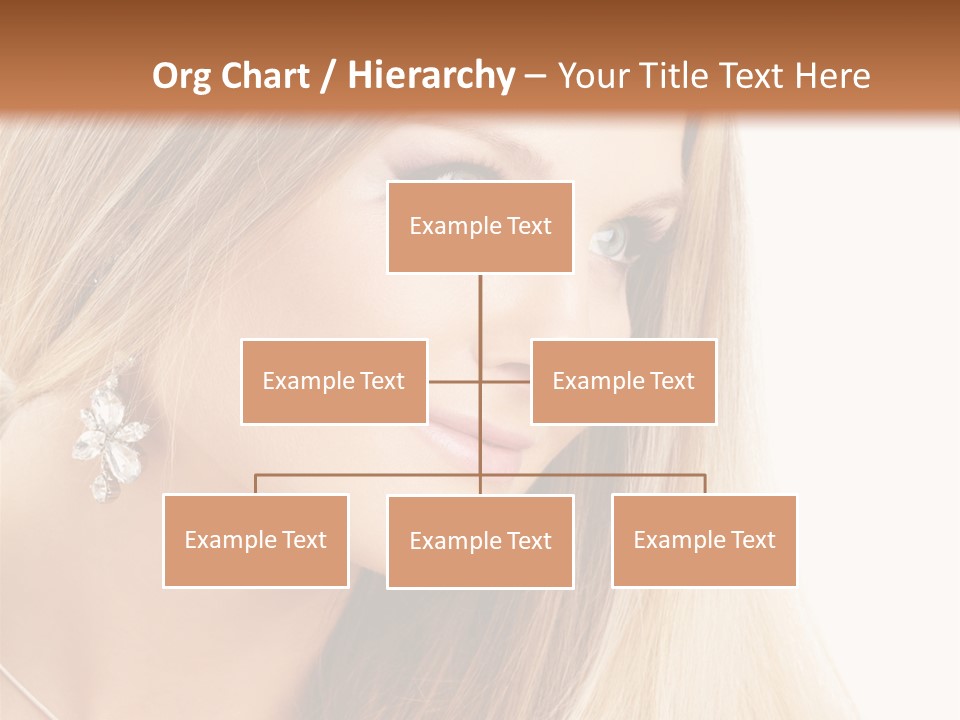 Org Chart / Hierarchy – Your Title Text Here

Example Text

Example Text

Example Text

Example Text

Example Text

Example Text